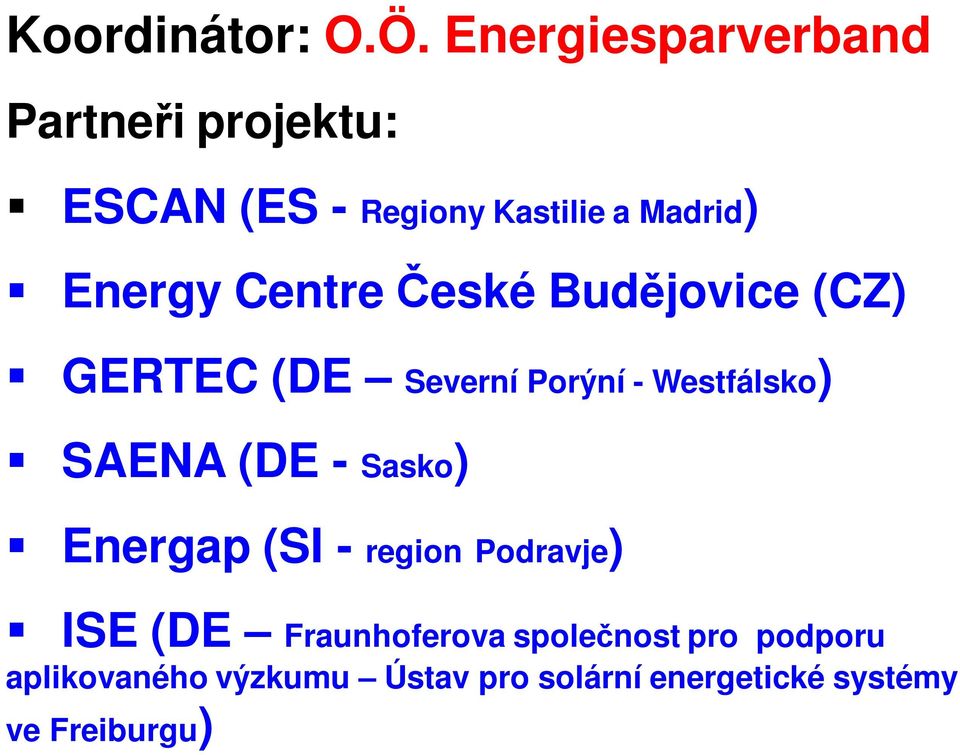 Koordinátor: O.Ö. Energiesparverband

Partneři projektu:

▪ ESCAN (ES - Regiony Kastilie a Madrid)

▪ Energy Centre České Budějovice (CZ)

▪ GERTEC (DE – Severní Porýní - Westfálsko)

▪ SAENA (DE - Sasko)

▪ Energap (SI - region Podravje)

▪ ISE (DE – Fraunhoferova společnost pro podporu aplikovaného výzkumu – Ústav pro solární energetické systémy ve Freiburgu)